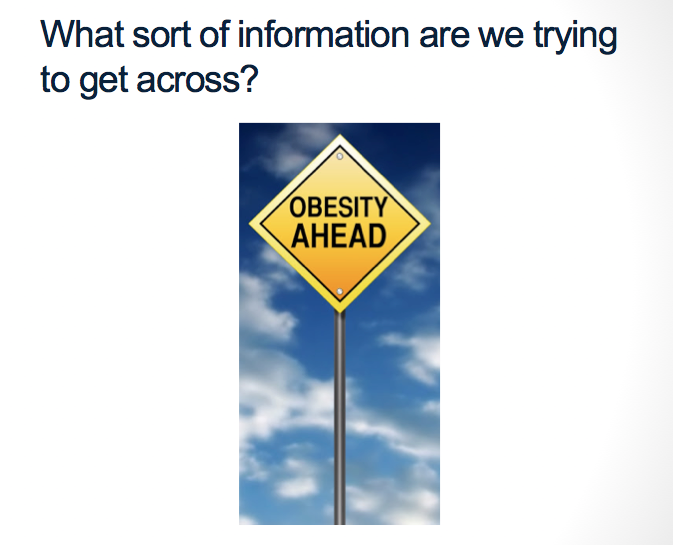 What sort of information are we trying to get across?

OBESITY
AHEAD